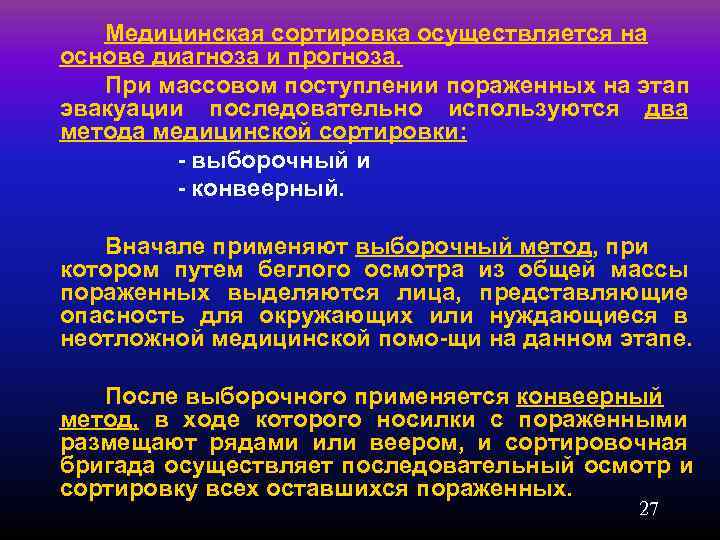 Медицинская сортировка осуществляется на основе диагноза и прогноза.

При массовом поступлении пораженных на этап эвакуации последовательно используются два метода медицинской сортировки:

- выборочный и

- конвеерный.

Вначале применяют выборочный метод, при котором путем беглого осмотра из общей массы пораженных выделяются лица, представляющие опасность для окружающих или нуждающиеся в неотложной медицинской помо-щи на данном этапе.

После выборочного применяется конвеерный метод, в ходе которого носилки с пораженными размещают рядами или веером, и сортировочная бригада осуществляет последовательный осмотр и сортировку всех оставшихся пораженных.

27